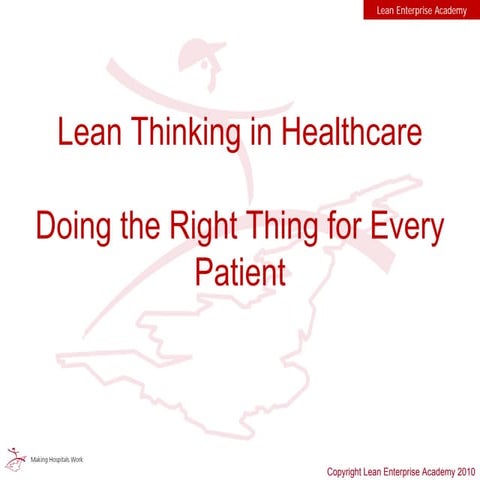 Lean Enterprise Academy

Lean Thinking in Healthcare

Doing the Right Thing for Every Patient

Making Hospitals Work

Copyright Lean Enterprise Academy 2010